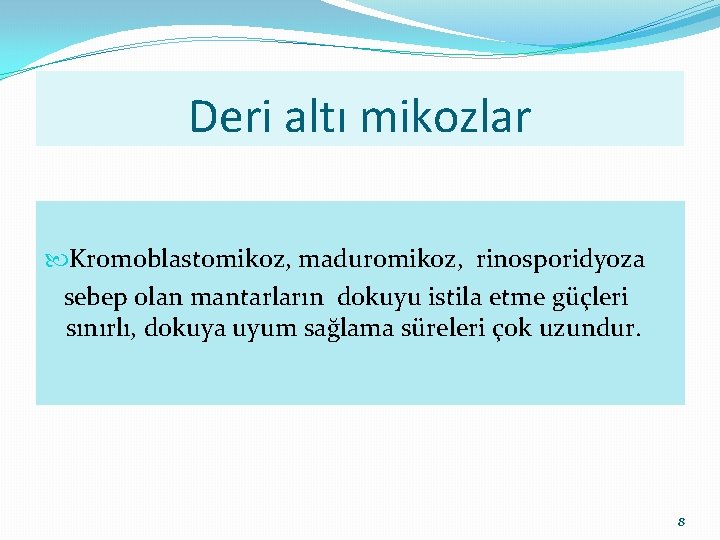 Deri altı mikozlar

Kromoblastomikoz, maduromikoz, rinosporidyoza sebep olan mantarların dokuyu istila etme güçleri sınırlı, dokuya uyum sağlama süreleri çok uzundur.

8